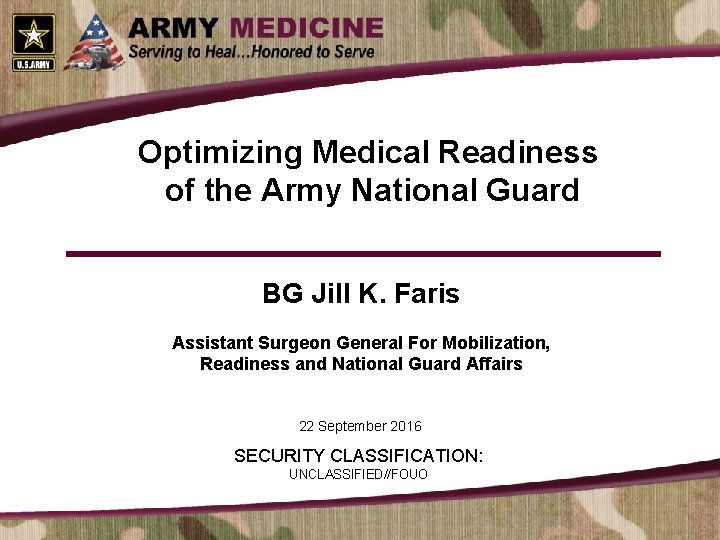 U.S.ARMY

ARMY MEDICINE
Serving to Heal…Honored to Serve

Optimizing Medical Readiness of the Army National Guard

BG Jill K. Faris

Assistant Surgeon General For Mobilization, Readiness and National Guard Affairs

22 September 2016

SECURITY CLASSIFICATION:
UNCLASSIFIED//FOUO